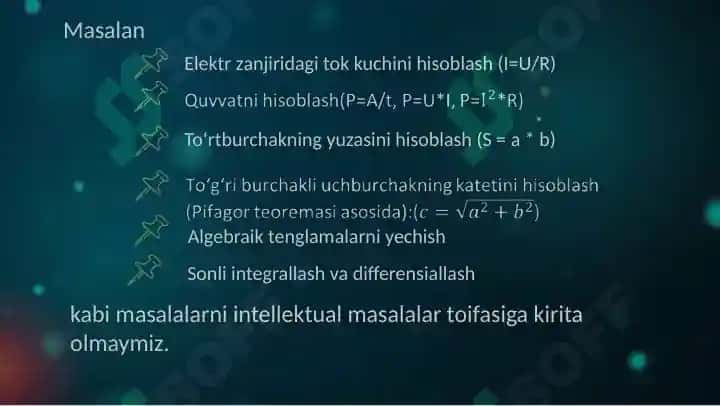 Masalan

Elektr zanjiridagi tok kuchini hisoblash (I=U/R)

Quvvatni hisoblash(P=A/t, P=U*I, P=$I^2$*R)

To'rtburchakning yuzasini hisoblash (S = a * b)

To'g'ri burchakli uchburchakning katetini hisoblash (Pifagor teoremasi asosida):($c = \sqrt{a^2 + b^2}$)

Algebraik tenglamalarni yechish

Sonli integrallash va differensiallash

kabi masalalarni intellektual masalalar toifasiga kirita olmaymiz.